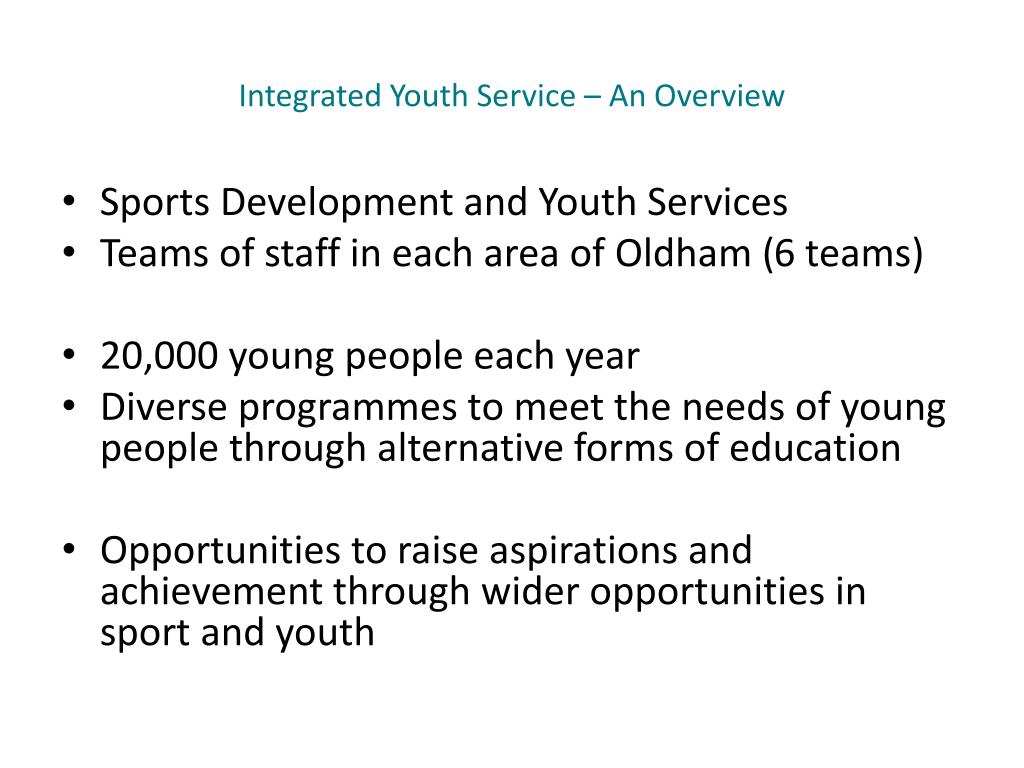 Integrated Youth Service – An Overview

• Sports Development and Youth Services
• Teams of staff in each area of Oldham (6 teams)

• 20,000 young people each year
• Diverse programmes to meet the needs of young people through alternative forms of education

• Opportunities to raise aspirations and achievement through wider opportunities in sport and youth